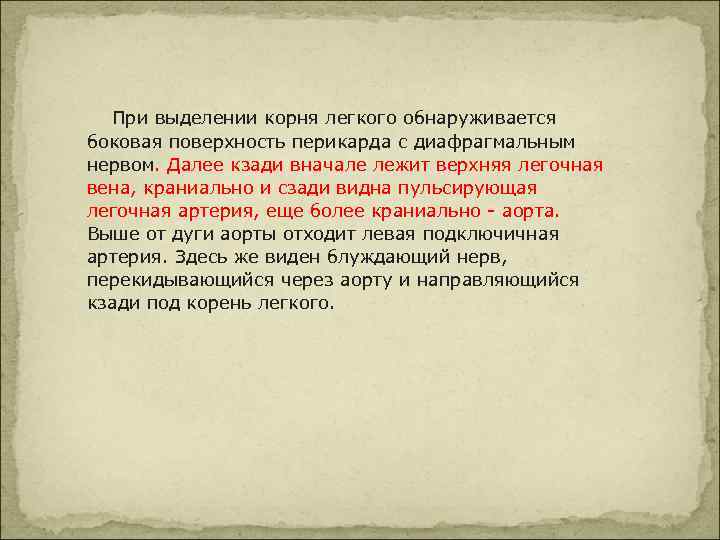 При выделении корня легкого обнаруживается боковая поверхность перикарда с диафрагмальным нервом. Далее кзади вначале лежит верхняя легочная вена, краниально и сзади видна пульсирующая легочная артерия, еще более краниально - аорта. Выше от дуги аорты отходит левая подключичная артерия. Здесь же виден блуждающий нерв, перекидывающийся через аорту и направляющийся кзади под корень легкого.